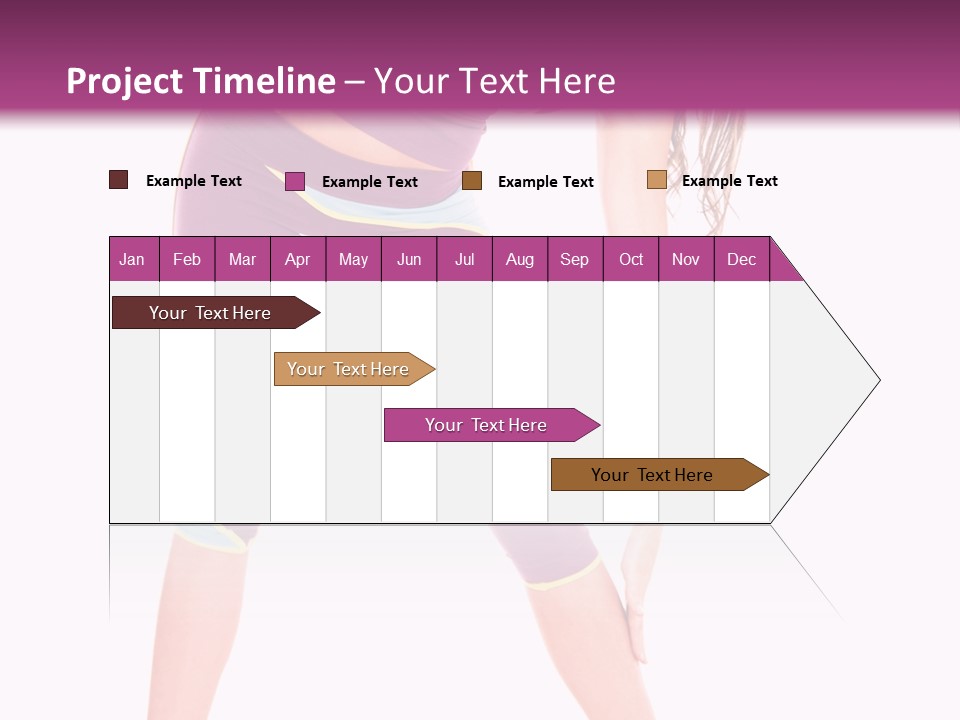 Project Timeline – Your Text Here

Example Text
Example Text
Example Text
Example Text

| Jan | Feb | Mar | Apr | May | Jun | Jul | Aug | Sep | Oct | Nov | Dec |
|---|---|---|---|---|---|---|---|---|---|---|---|

Your Text Here
Your Text Here
Your Text Here
Your Text Here